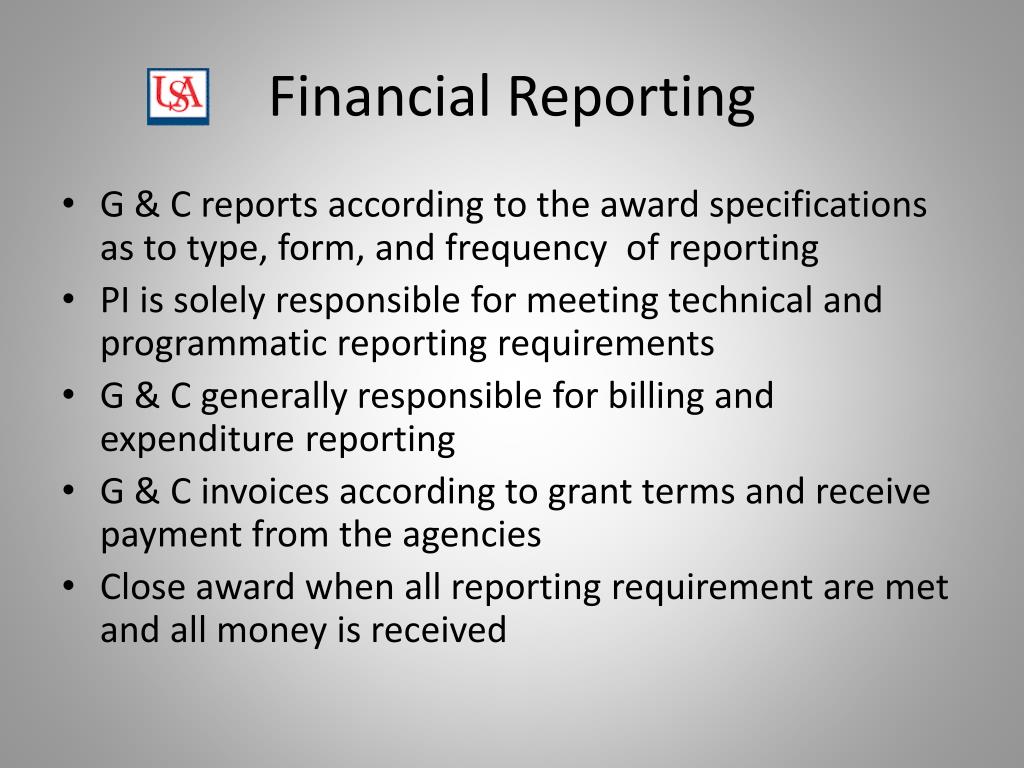 USA

Financial Reporting

• G & C reports according to the award specifications as to type, form, and frequency of reporting
• PI is solely responsible for meeting technical and programmatic reporting requirements
• G & C generally responsible for billing and expenditure reporting
• G & C invoices according to grant terms and receive payment from the agencies
• Close award when all reporting requirement are met and all money is received